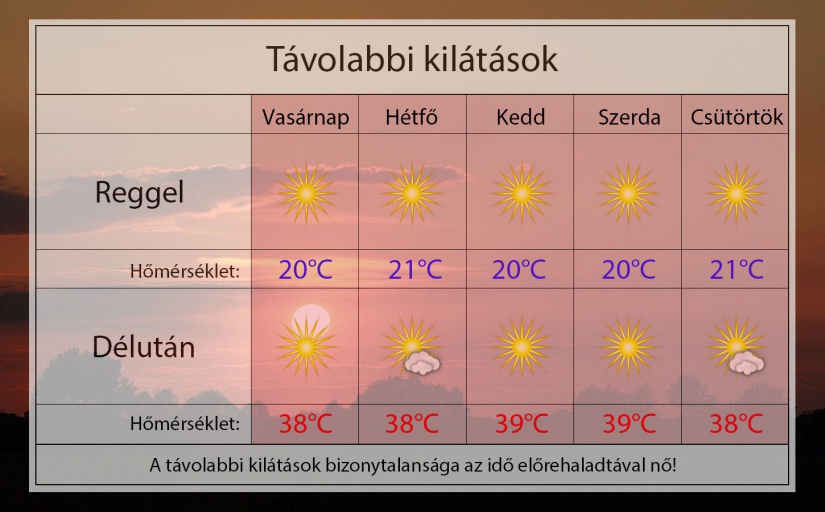 Távolabbi kilátások

|  | Vasárnap | Hétfő | Kedd | Szerda | Csütörtök |
|---|---|---|---|---|---|
| Reggel |  |  |  |  |  |
| Hőmérséklet: | 20°C | 21°C | 20°C | 20°C | 21°C |
| Délután |  |  |  |  |  |
| Hőmérséklet: | 38°C | 38°C | 39°C | 39°C | 38°C |

A távolabbi kilátások bizonytalansága az idő előrehaladtával nő!